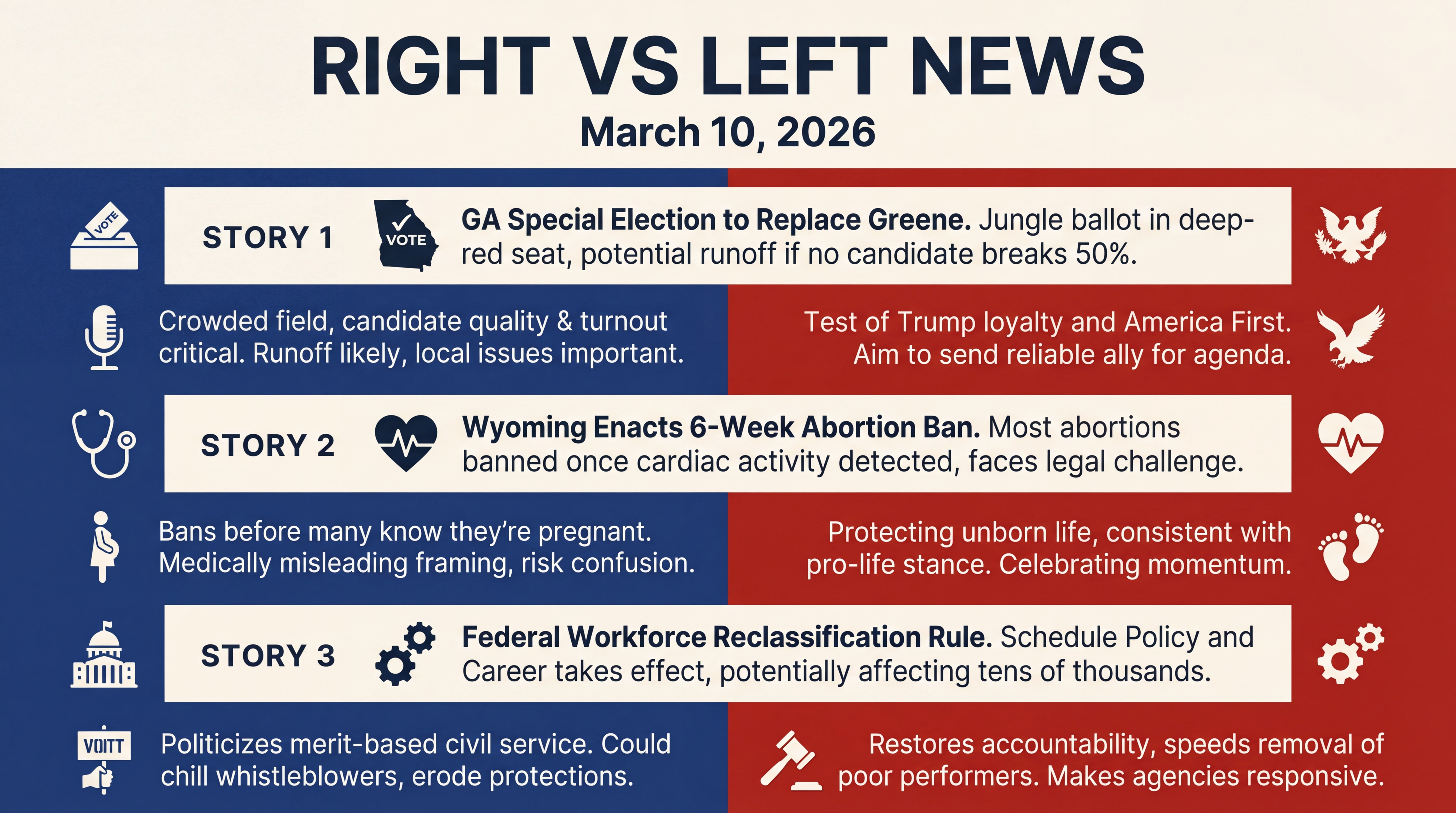 RIGHT VS LEFT NEWS
March 10, 2026

VOTE

STORY 1

VOTE

GA Special Election to Replace Greene. Jungle ballot in deep-red seat, potential runoff if no candidate breaks 50%.

Crowded field, candidate quality & turnout critical. Runoff likely, local issues important.

Test of Trump loyalty and America First. Aim to send reliable ally for agenda.

STORY 2

Wyoming Enacts 6-Week Abortion Ban. Most abortions banned once cardiac activity detected, faces legal challenge.

Bans before many know they're pregnant. Medically misleading framing, risk confusion.

Protecting unborn life, consistent with pro-life stance. Celebrating momentum.

STORY 3

Federal Workforce Reclassification Rule. Schedule Policy and Career takes effect, potentially affecting tens of thousands.

VOITT

Politicizes merit-based civil service. Could chill whistleblowers, erode protections.

Restores accountability, speeds removal of poor performers. Makes agencies responsive.